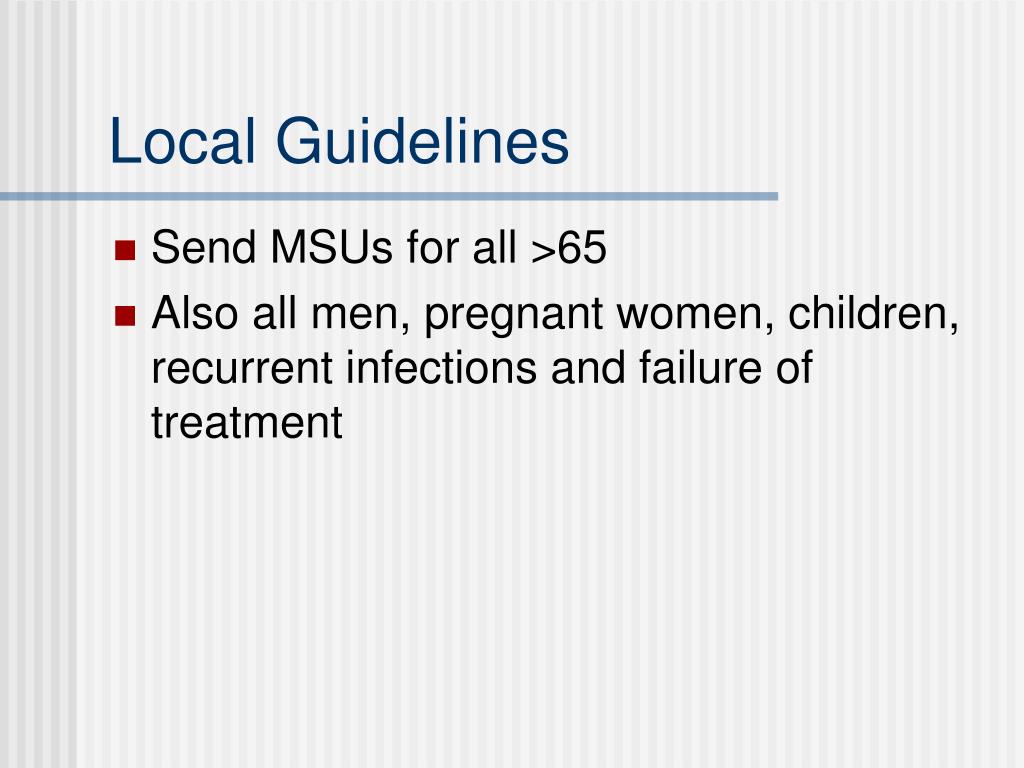 Local Guidelines

- Send MSUs for all >65
- Also all men, pregnant women, children, recurrent infections and failure of treatment